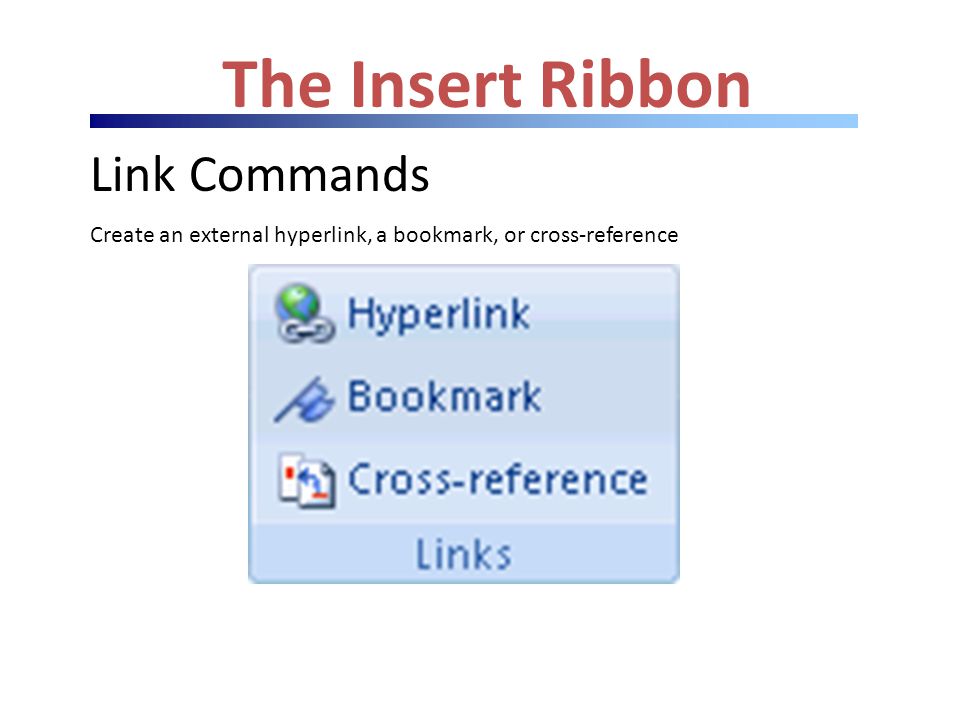 The Insert Ribbon

Link Commands

Create an external hyperlink, a bookmark, or cross-reference

Hyperlink

Bookmark

Cross-reference

Links